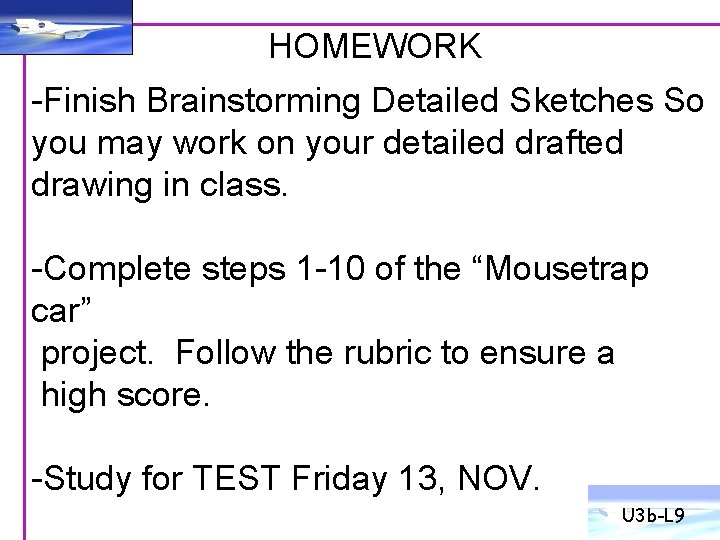 HOMEWORK

-Finish Brainstorming Detailed Sketches So you may work on your detailed drafted drawing in class.

-Complete steps 1-10 of the “Mousetrap car”
project. Follow the rubric to ensure a high score.

-Study for TEST Friday 13, NOV.

U3b-L9